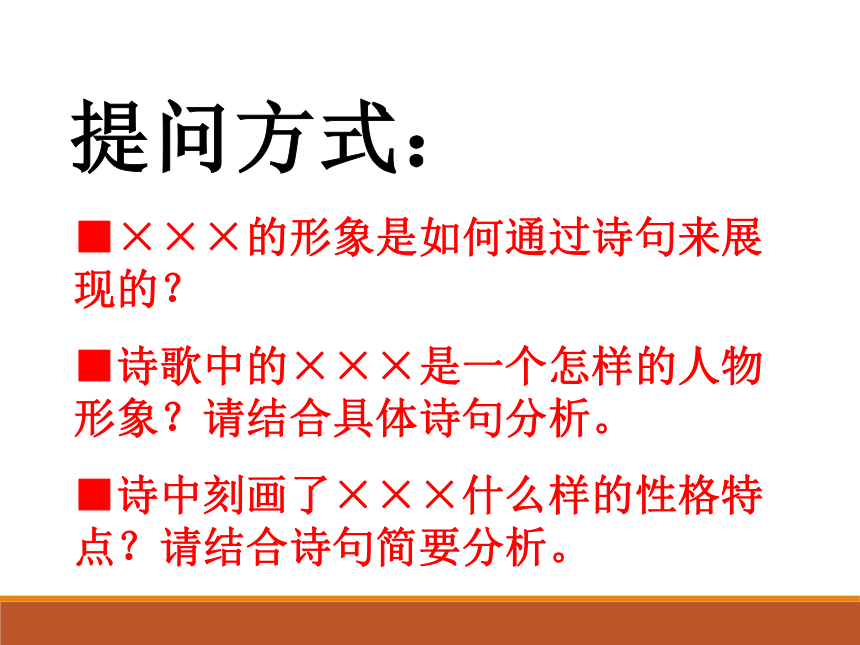 提问方式：

■×××的形象是如何通过诗句来展现的？

■诗歌中的×××是一个怎样的人物形象？请结合具体诗句分析。

■诗中刻画了×××什么样的性格特点？请结合诗句简要分析。